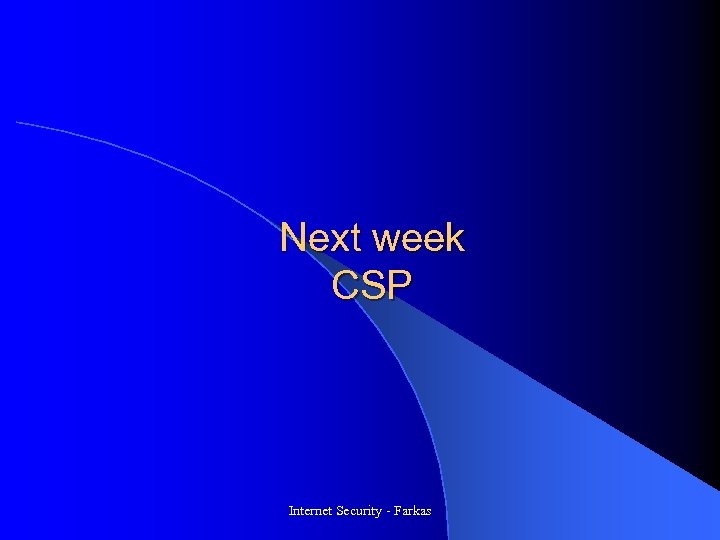 Next week
CSP

Internet Security - Farkas